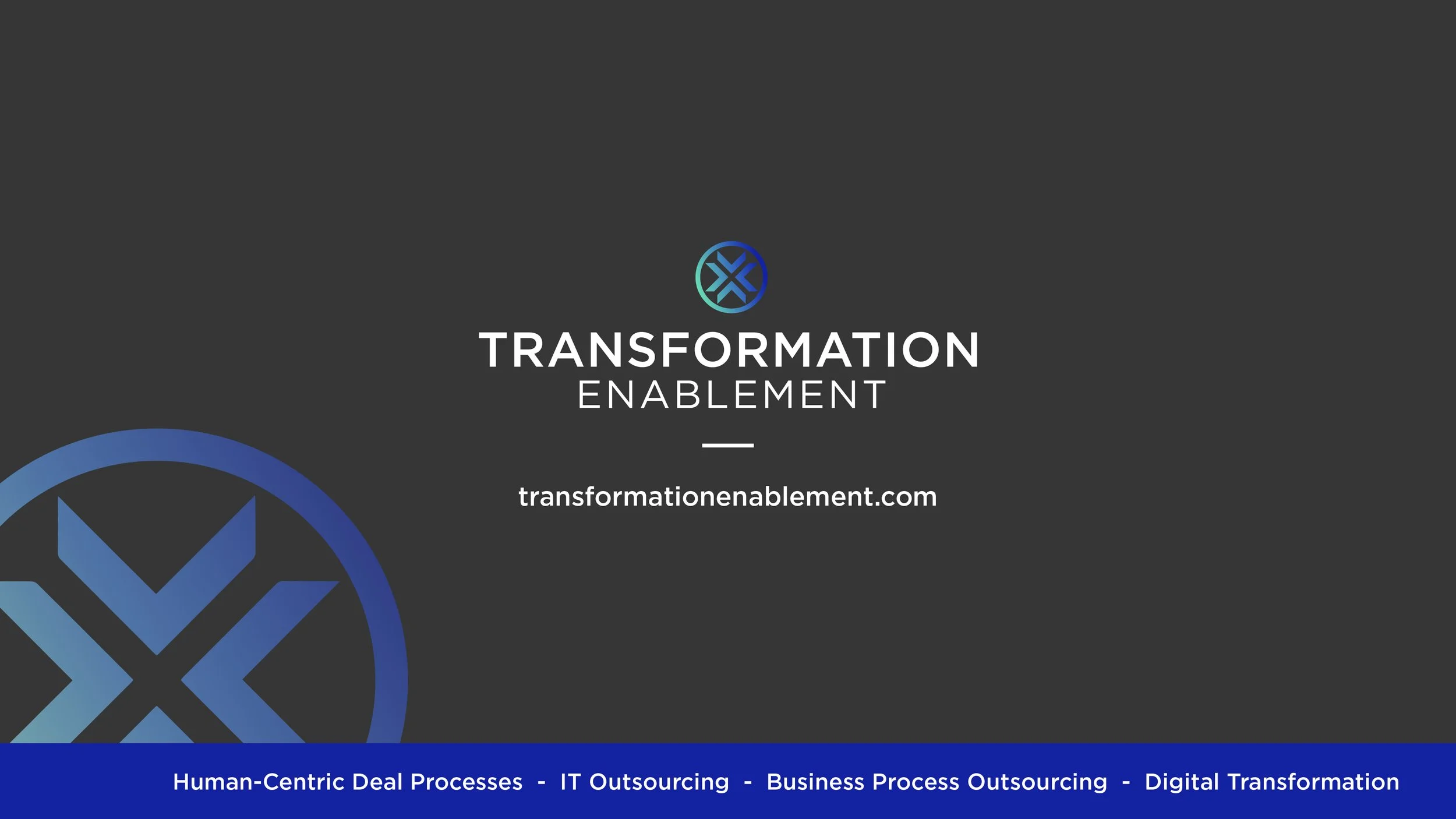 TRANSFORMATION
ENABLEMENT

transformationenablement.com

Human-Centric Deal Processes - IT Outsourcing - Business Process Outsourcing - Digital Transformation